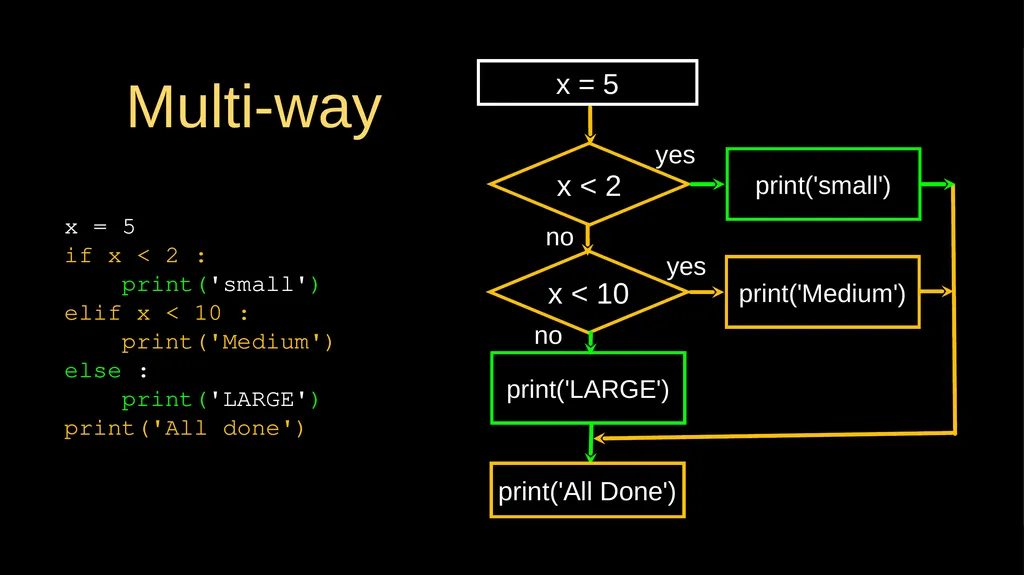 Multi-way

x = 5
if x < 2 :
    print('small')
elif x < 10 :
    print('Medium')
else :
    print('LARGE')
print('All done')

x = 5

x < 2

yes

print('small')

no

x < 10

yes

print('Medium')

no

print('LARGE')

print('All Done')